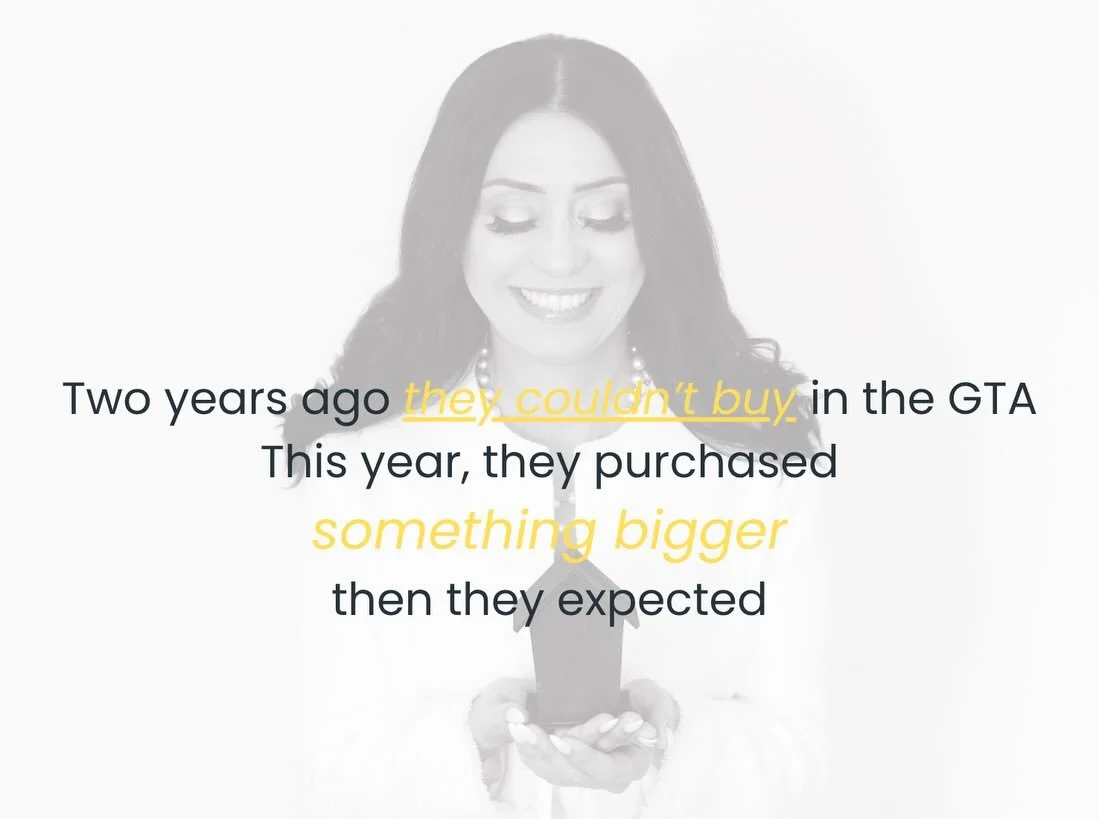 Two years ago they couldn't buy in the GTA
This year, they purchased
something bigger
then they expected